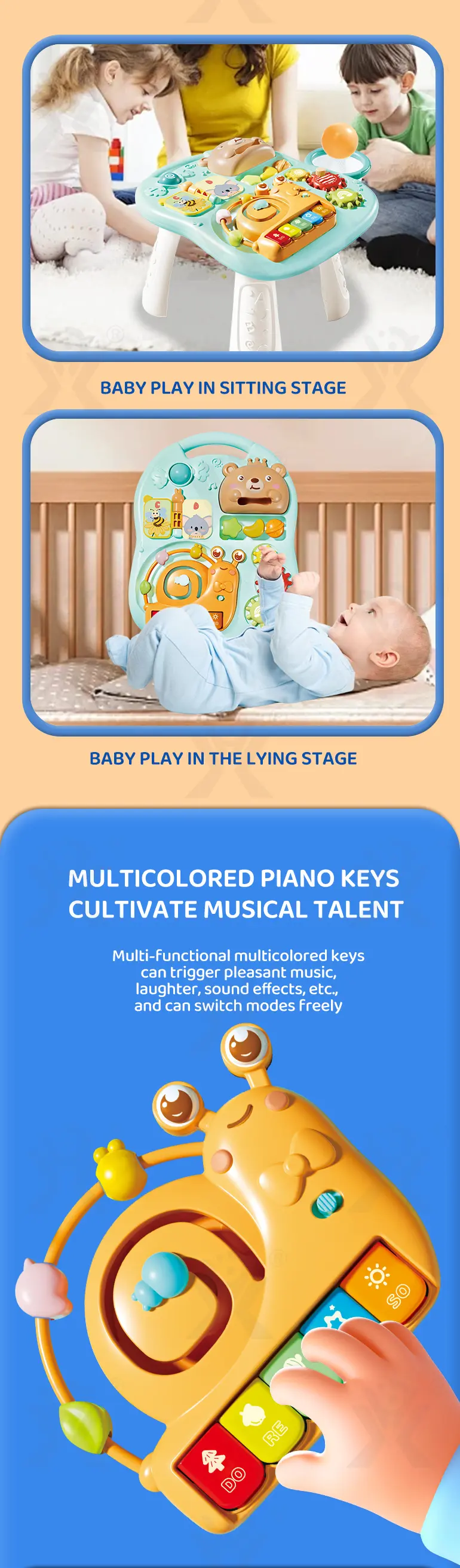 BABY PLAY IN SITTING STAGE

BABY PLAY IN THE LYING STAGE

MULTICOLORED PIANO KEYS CULTIVATE MUSICAL TALENT

Multi-functional multicolored keys can trigger pleasant music, laughter, sound effects, etc., and can switch modes freely

SO

RE

DO